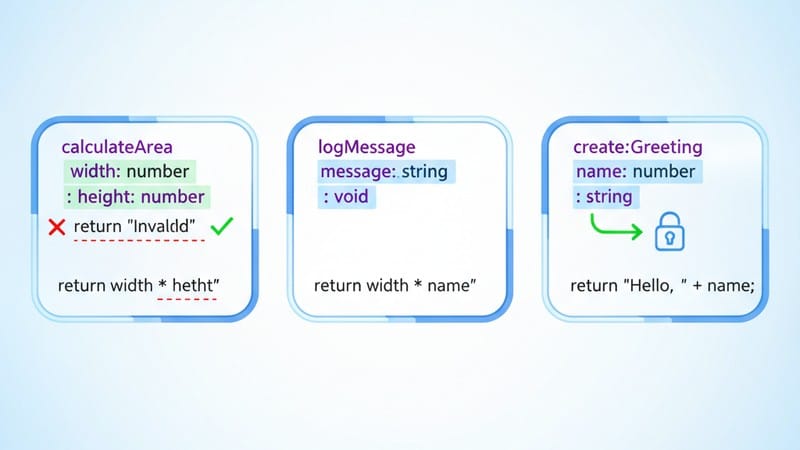 calculateArea
width: number
: height: number
return "Invaldd"
return width * hetht"

logMessage
message: string
: void
return width * name"

create:Greeting
name: number
: string
return "Hello, " + name;